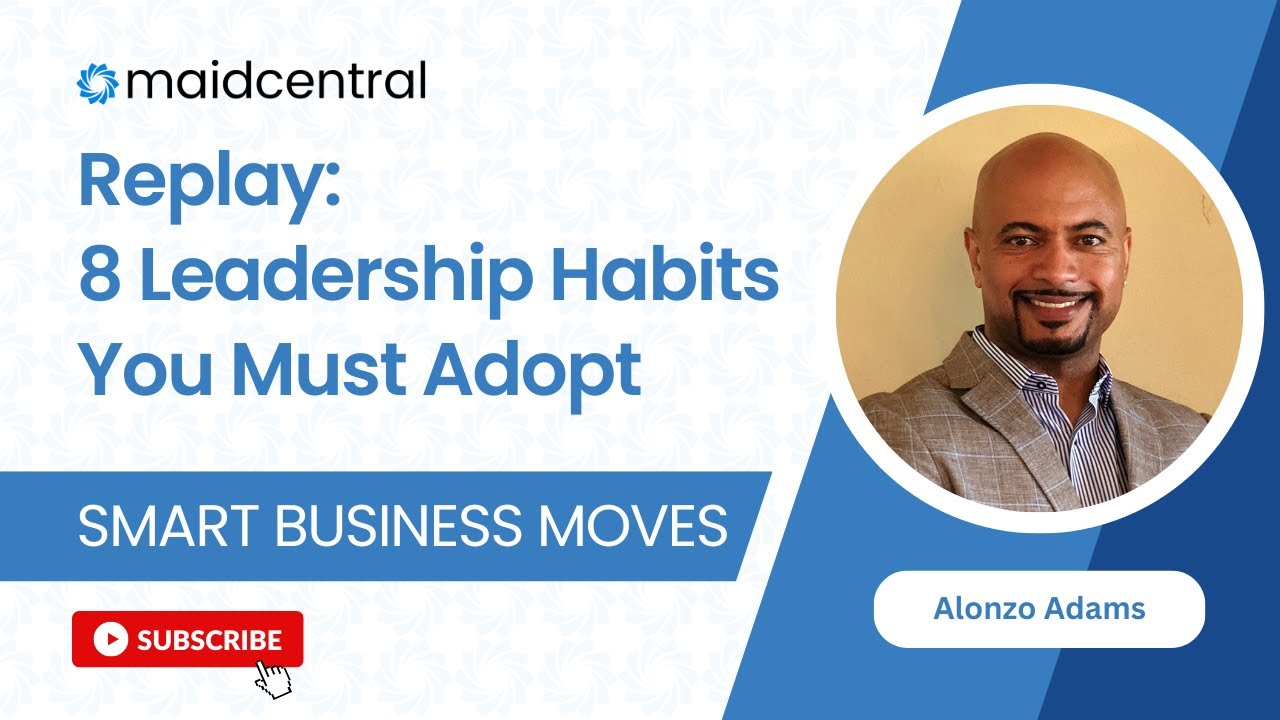 maidcentral

Replay:
8 Leadership Habits You Must Adopt

SMART BUSINESS MOVES

SUBSCRIBE

Alonzo Adams